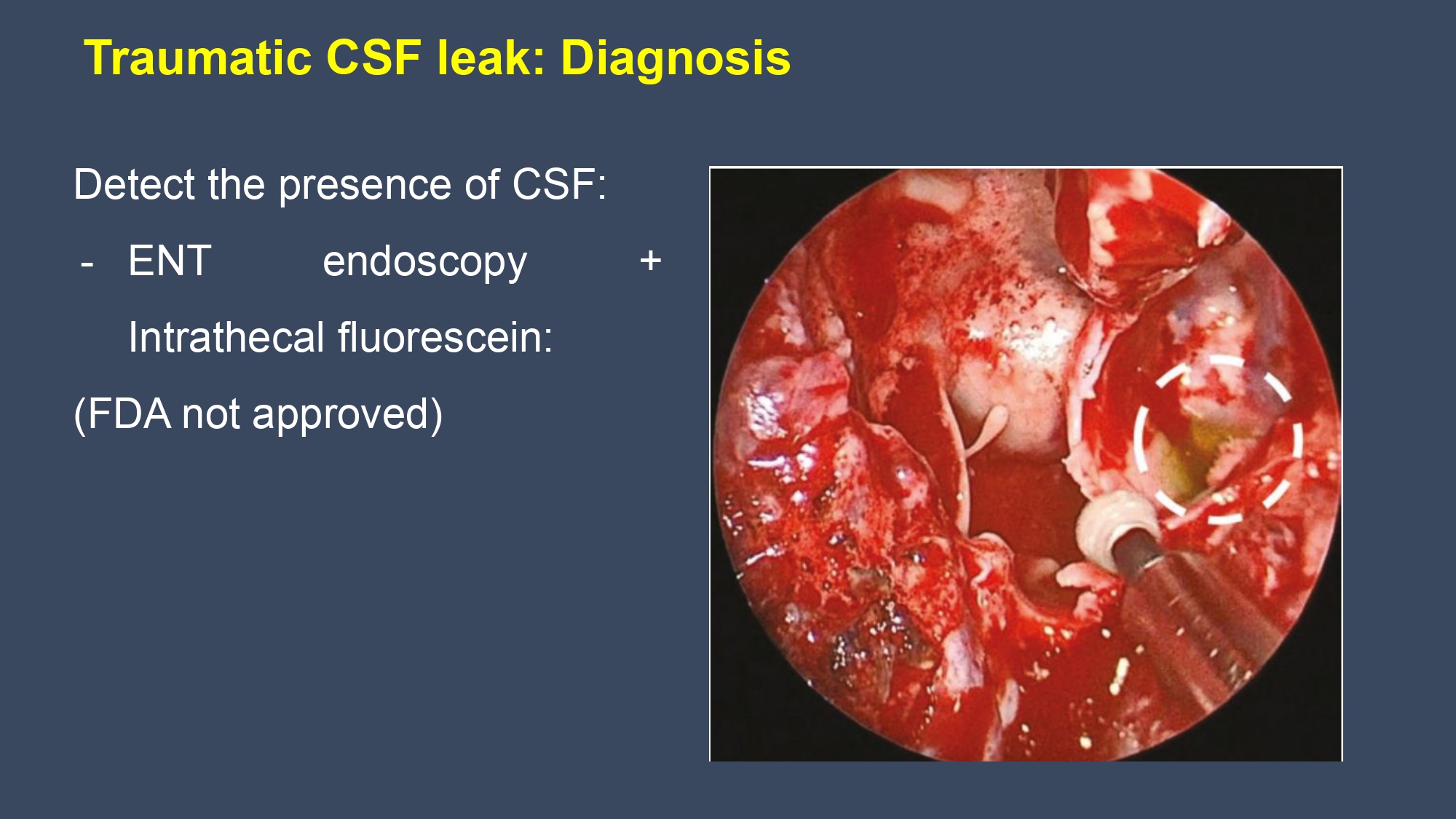 Traumatic CSF leak: Diagnosis

Detect the presence of CSF:

- ENT endoscopy + Intrathecal fluorescein:

(FDA not approved)